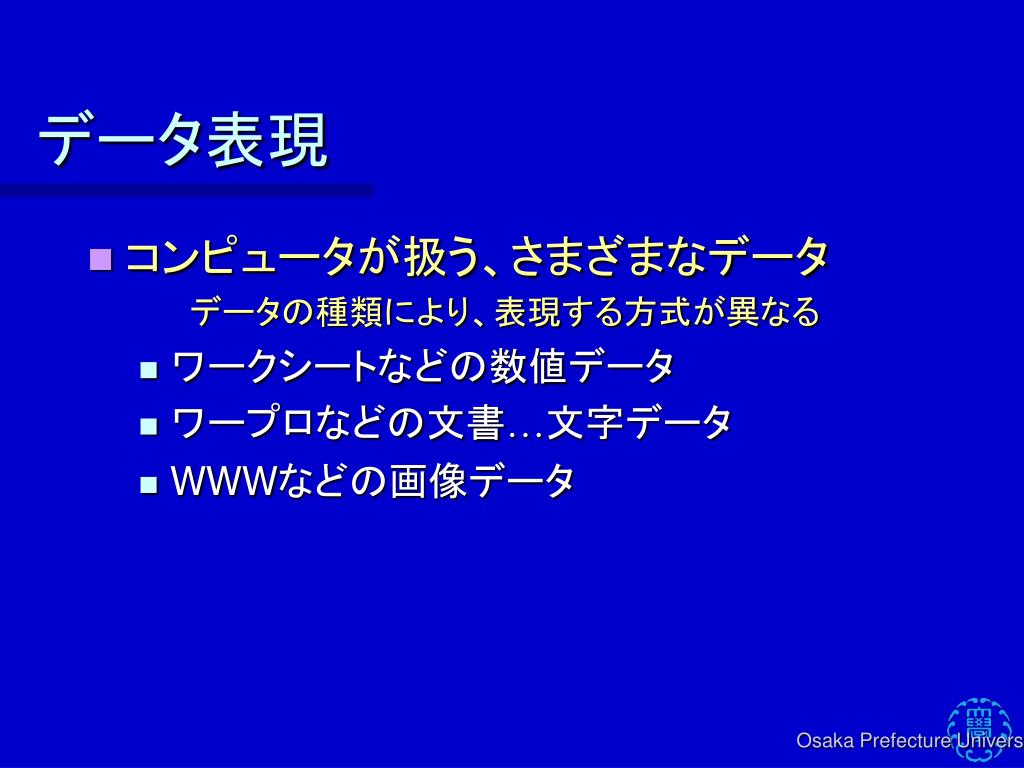 データ表現

コンピュータが扱う、さまざまなデータ

データの種類により、表現する方式が異なる

ワークシートなどの数値データ

ワープロなどの文書…文字データ

WWWなどの画像データ

Osaka Prefecture Univers